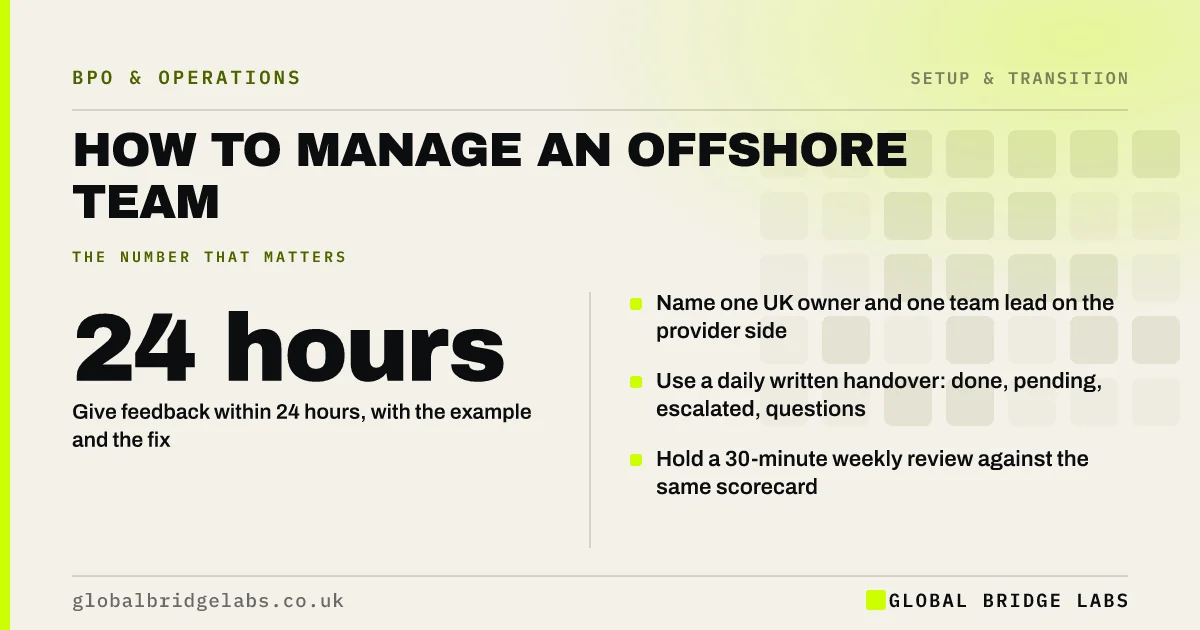 BPO & OPERATIONS

SETUP & TRANSITION

HOW TO MANAGE AN OFFSHORE TEAM

THE NUMBER THAT MATTERS

24 hours

Give feedback within 24 hours, with the example and the fix

Name one UK owner and one team lead on the provider side

Use a daily written handover: done, pending, escalated, questions

Hold a 30-minute weekly review against the same scorecard

globalbridgelabs.co.uk

GLOBAL BRIDGE LABS